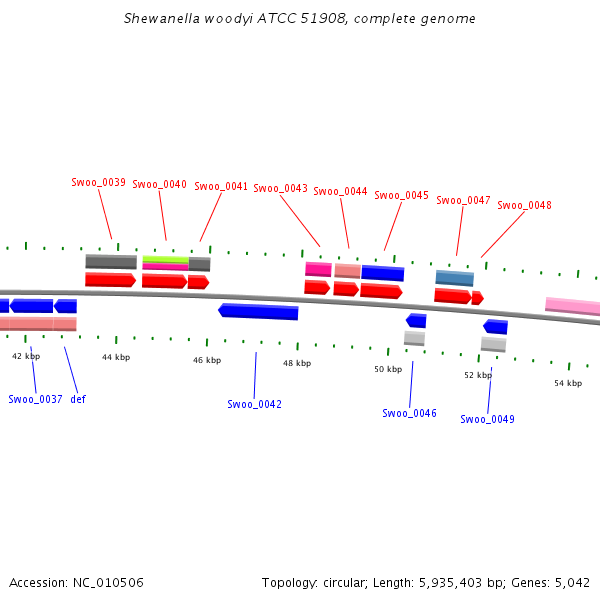 Shewanella woodyi ATCC 51908, complete genome

Swoo_0039 Swoo_0040 Swoo_0041 Swoo_0043 Swoo_0044 Swoo_0045 Swoo_0047 Swoo_0048

42 kbp 44 kbp 46 kbp 48 kbp 50 kbp 52 kbp 54 kbp

Swoo_0037 def Swoo_0042 Swoo_0046 Swoo_0049

Accession: NC_010506

Topology: circular; Length: 5,935,403 bp; Genes: 5,042